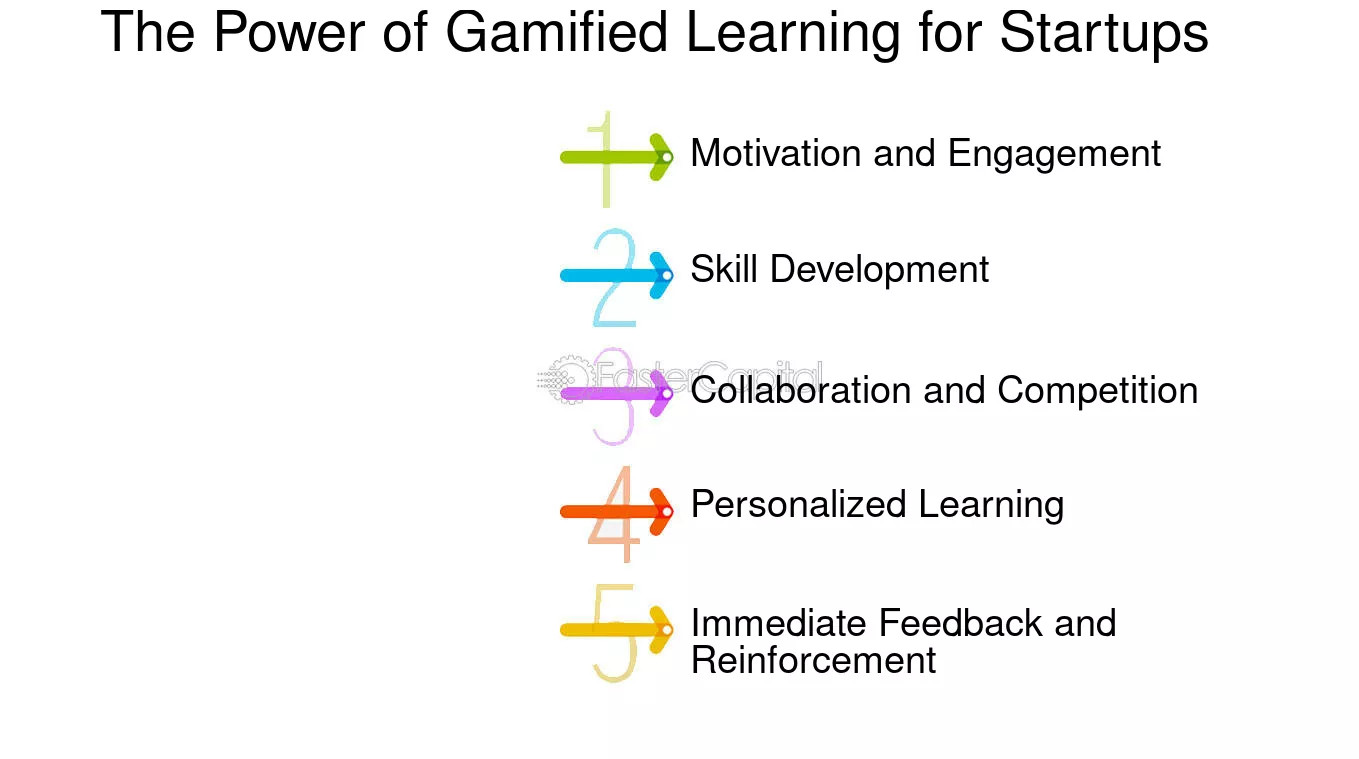 The Power of Gamified Learning for Startups

1 Motivation and Engagement

2 Skill Development

3 Collaboration and Competition

4 Personalized Learning

5 Immediate Feedback and Reinforcement

FasterCapital